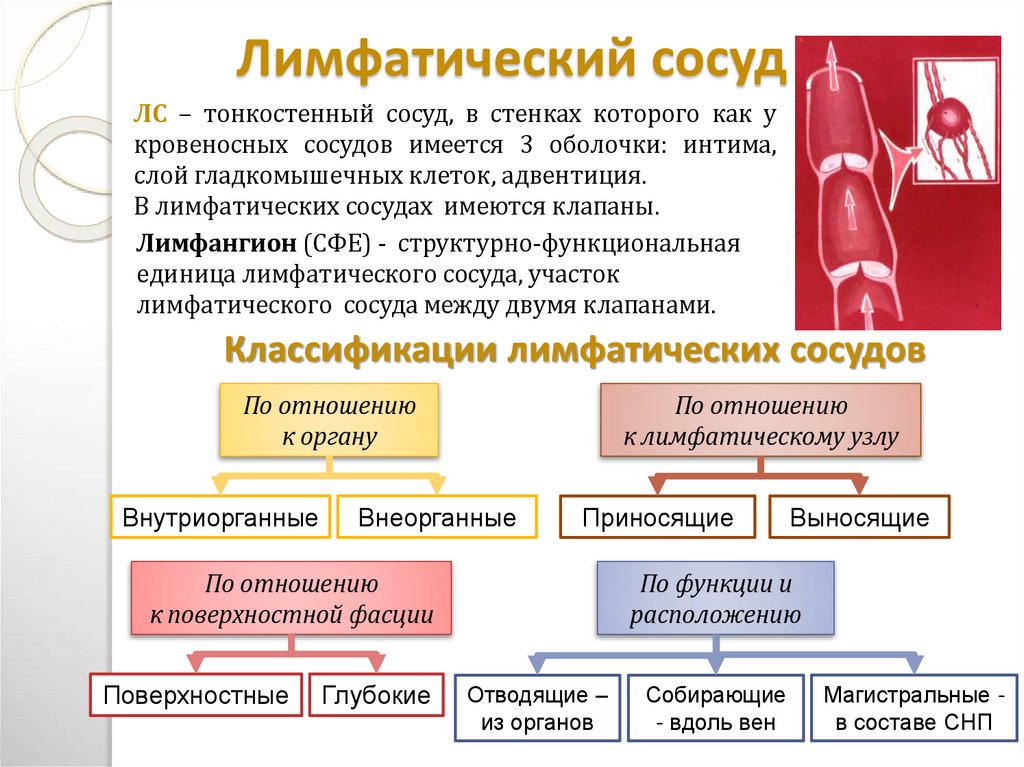 Лимфатический сосуд

ЛС – тонкостенный сосуд, в стенках которого как у кровеносных сосудов имеется 3 оболочки: интима, слой гладкомышечных клеток, адвентиция.
В лимфатических сосудах имеются клапаны.

Лимфангион (СФЕ) - структурно-функциональная единица лимфатического сосуда, участок лимфатического сосуда между двумя клапанами.

Классификации лимфатических сосудов

По отношению к органу

Внутриорганные

Внеорганные

По отношению к лимфатическому узлу

Приносящие

Выносящие

По отношению к поверхностной фасции

Поверхностные

Глубокие

По функции и расположению

Отводящие – из органов

Собирающие - вдоль вен

Магистральные - в составе СНП